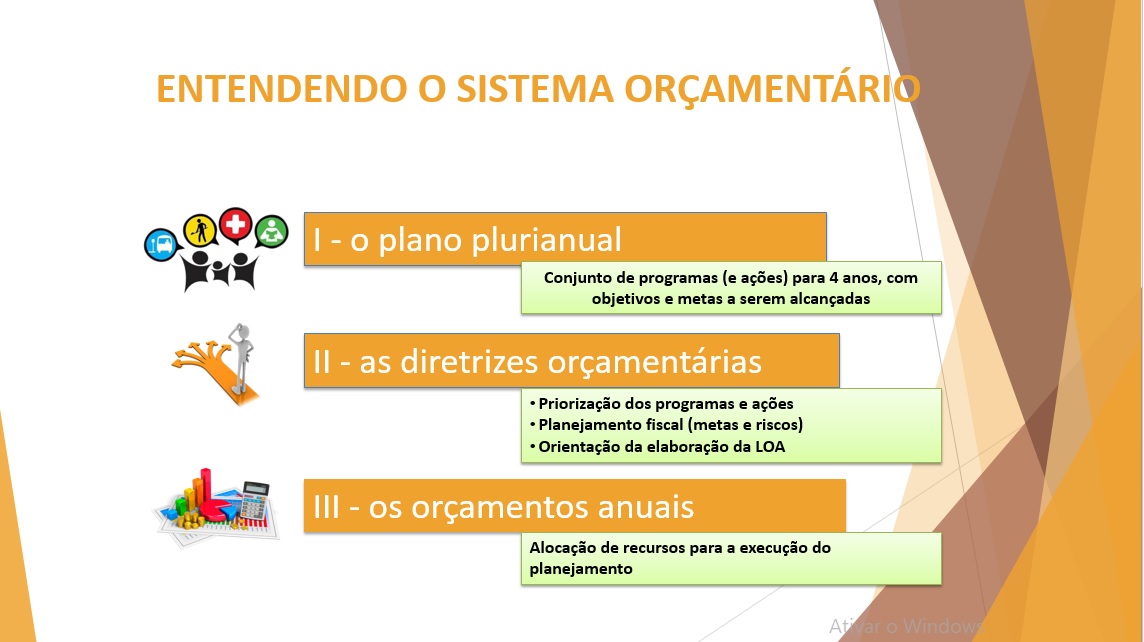 ENTENDENDO O SISTEMA ORÇAMENTÁRIO

I - o plano plurianual

Conjunto de programas (e ações) para 4 anos, com objetivos e metas a serem alcançadas

II - as diretrizes orçamentárias

• Priorização dos programas e ações
• Planejamento fiscal (metas e riscos)
• Orientação da elaboração da LOA

III - os orçamentos anuais

Alocação de recursos para a execução do planejamento

Ativar o Windows